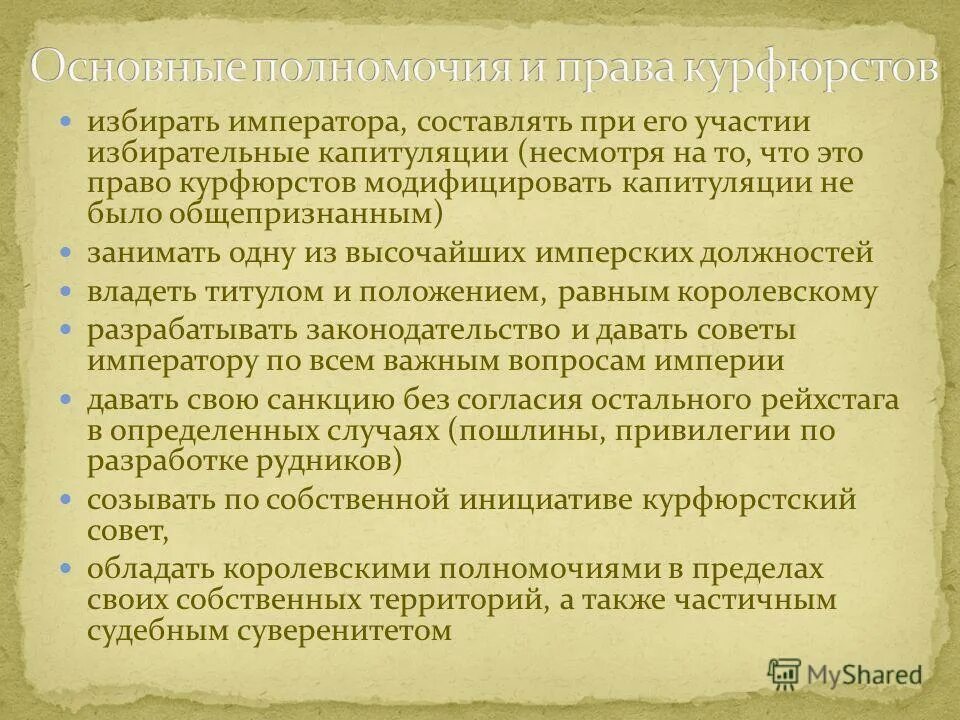 Основные полномочия и права курфюрстов

- избирать императора, составлять при его участии избирательные капитуляции (несмотря на то, что это право курфюрстов модифицировать капитуляции не было общепризнанным)
- занимать одну из высочайших имперских должностей
- владеть титулом и положением, равным королевскому
- разрабатывать законодательство и давать советы императору по всем важным вопросам империи
- давать свою санкцию без согласия остального рейхстага в определенных случаях (пошлины, привилегии по разработке рудников)
- созывать по собственной инициативе курфюрстский совет,
- обладать королевскими полномочиями в пределах своих собственных территорий, а также частичным судебным суверенитетом

MyShared